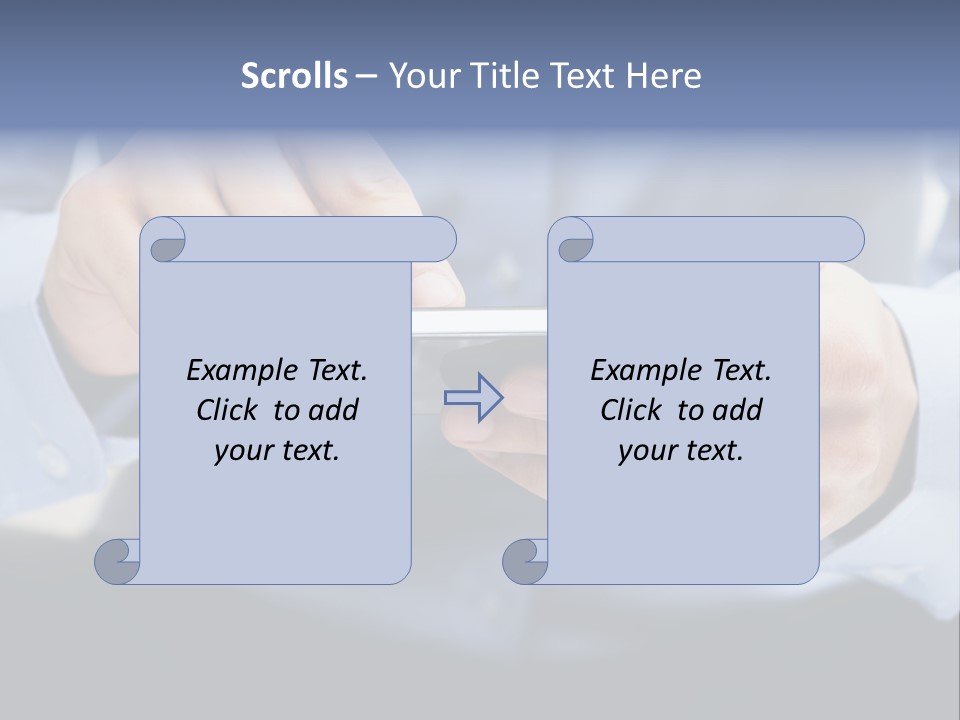 Scrolls – Your Title Text Here

Example Text. Click to add your text.

Example Text. Click to add your text.